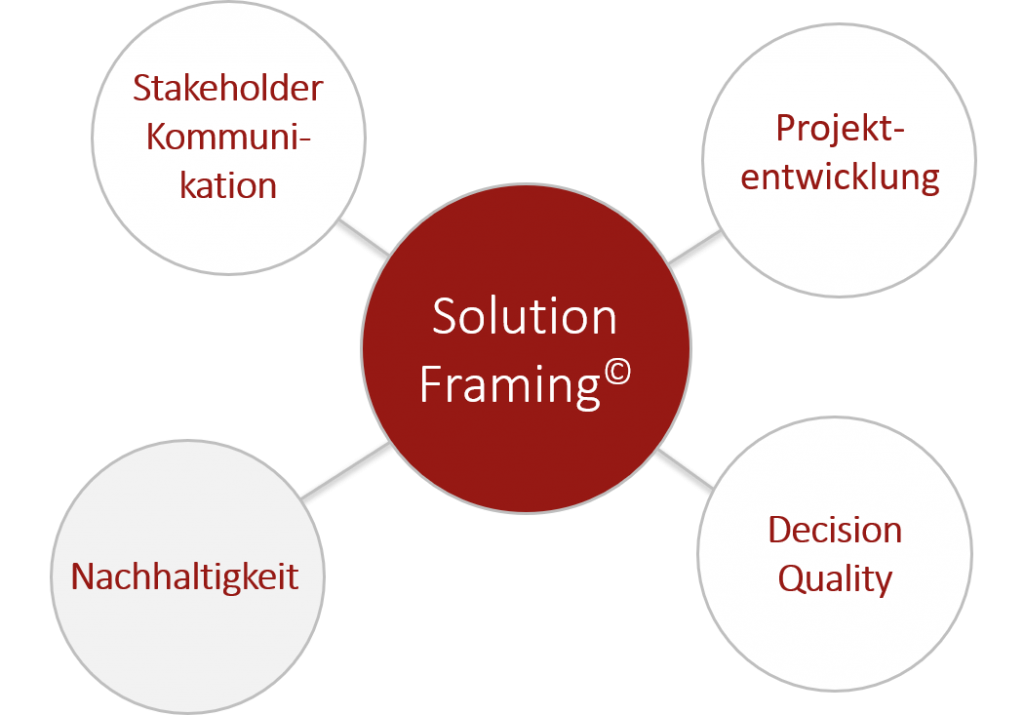 Stakeholder Kommunikation

Projektentwicklung

Solution Framing©

Nachhaltigkeit

Decision Quality